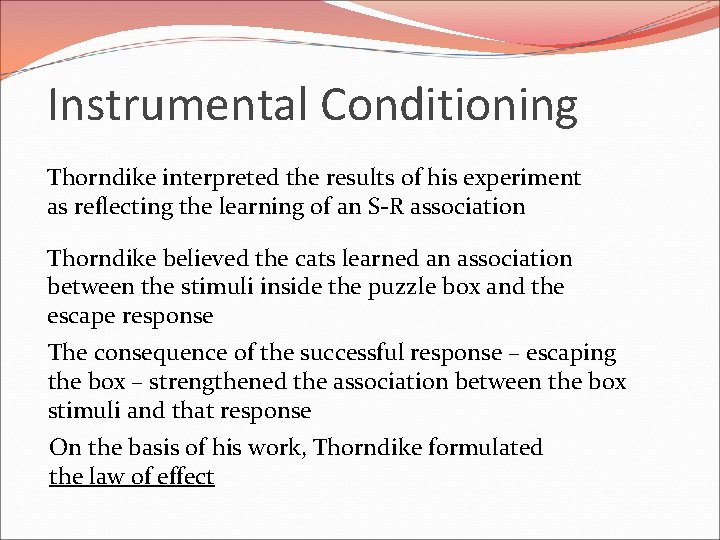 Instrumental Conditioning

Thorndike interpreted the results of his experiment as reflecting the learning of an S-R association

Thorndike believed the cats learned an association between the stimuli inside the puzzle box and the escape response

The consequence of the successful response – escaping the box – strengthened the association between the box stimuli and that response

On the basis of his work, Thorndike formulated the law of effect